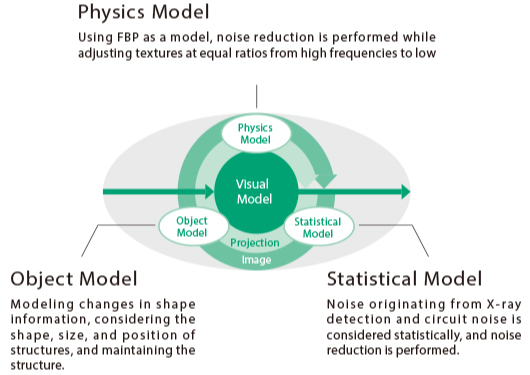 Physics Model

Using FBP as a model, noise reduction is performed while adjusting textures at equal ratios from high frequencies to low

Physics Model

Visual Model

Object Model

Statistical Model

Projection

Image

Object Model

Modeling changes in shape information, considering the shape, size, and position of structures, and maintaining the structure.

Statistical Model

Noise originating from X-ray detection and circuit noise is considered statistically, and noise reduction is performed.